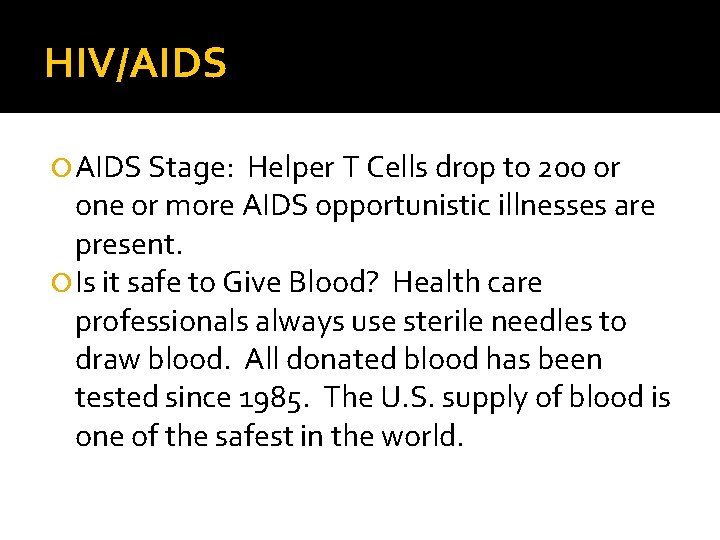 HIV/AIDS

AIDS Stage: Helper T Cells drop to 200 or one or more AIDS opportunistic illnesses are present.

Is it safe to Give Blood? Health care professionals always use sterile needles to draw blood. All donated blood has been tested since 1985. The U.S. supply of blood is one of the safest in the world.